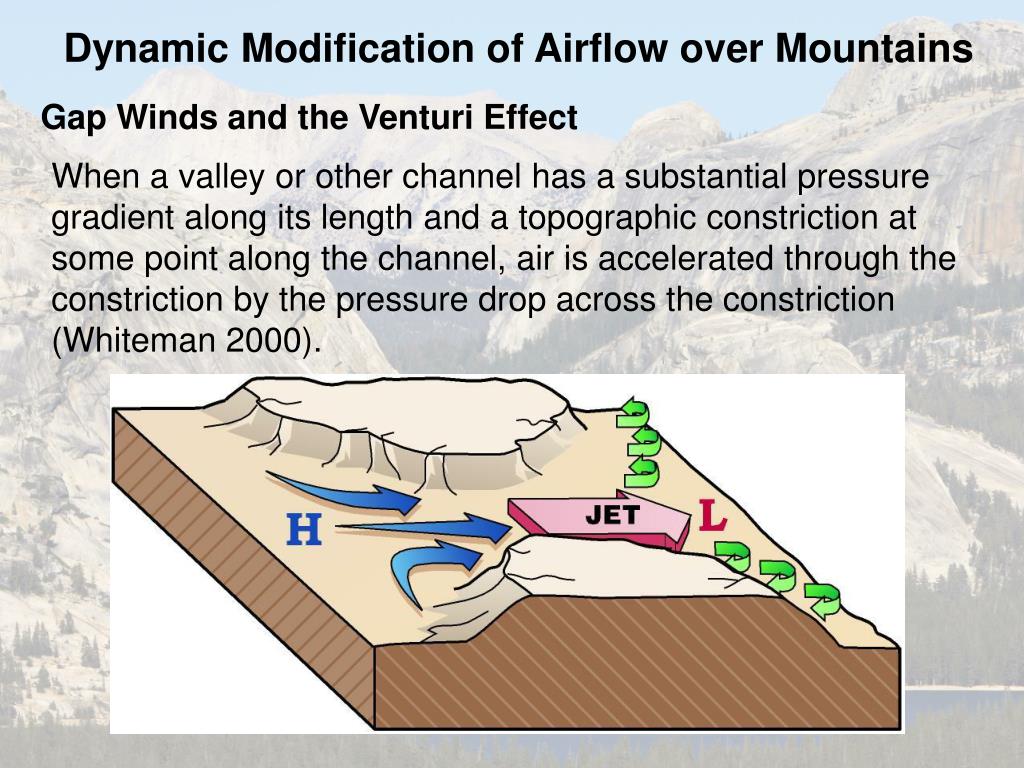 Dynamic Modification of Airflow over Mountains

Gap Winds and the Venturi Effect

When a valley or other channel has a substantial pressure gradient along its length and a topographic constriction at some point along the channel, air is accelerated through the constriction by the pressure drop across the constriction (Whiteman 2000).

H

JET

L